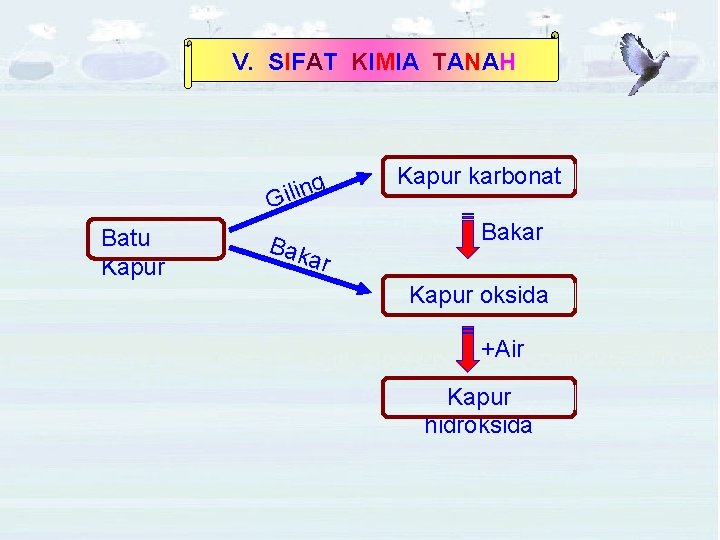 V. SIFAT KIMIA TANAH

Batu Kapur

Giling

Bakar

Kapur karbonat

Bakar

Kapur oksida

+Air

Kapur hidroksida